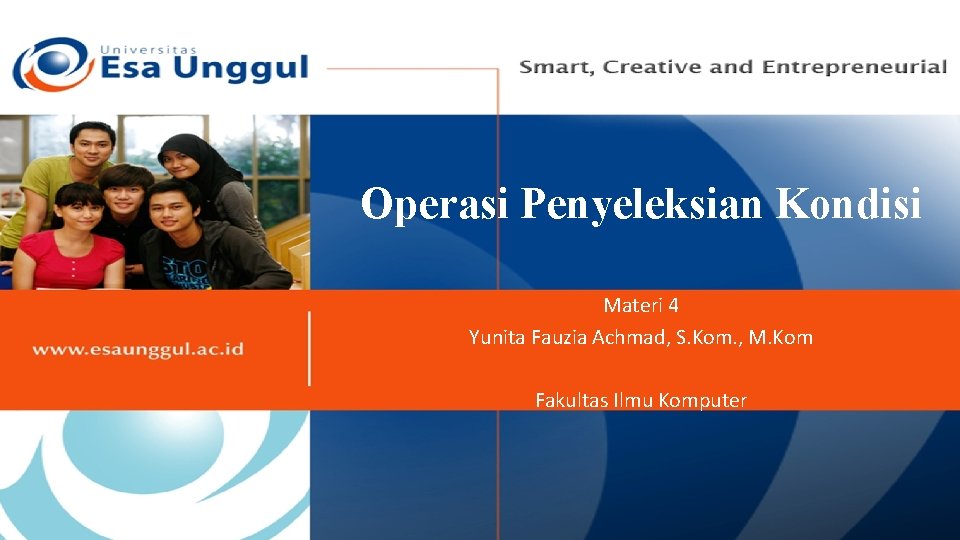 Universitas
Esa Unggul

Smart, Creative and Entrepreneurial

Operasi Penyeleksian Kondisi

Materi 4
Yunita Fauzia Achmad, S.Kom., M.Kom

Fakultas Ilmu Komputer

www.esaunggul.ac.id